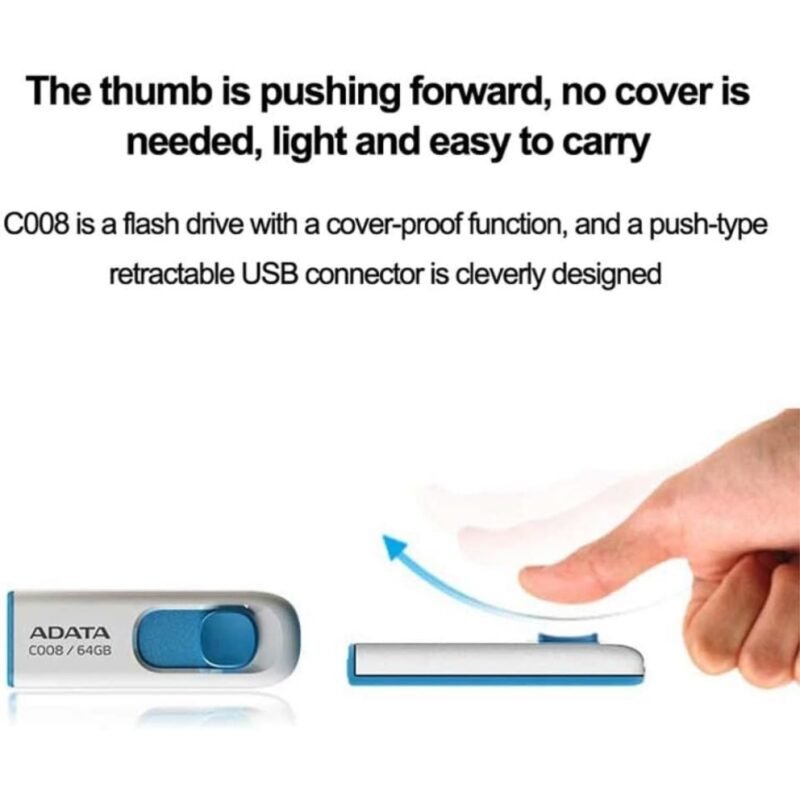 The thumb is pushing forward, no cover is needed, light and easy to carry

C008 is a flash drive with a cover-proof function, and a push-type retractable USB connector is cleverly designed

ADATA
C008 / 64GB